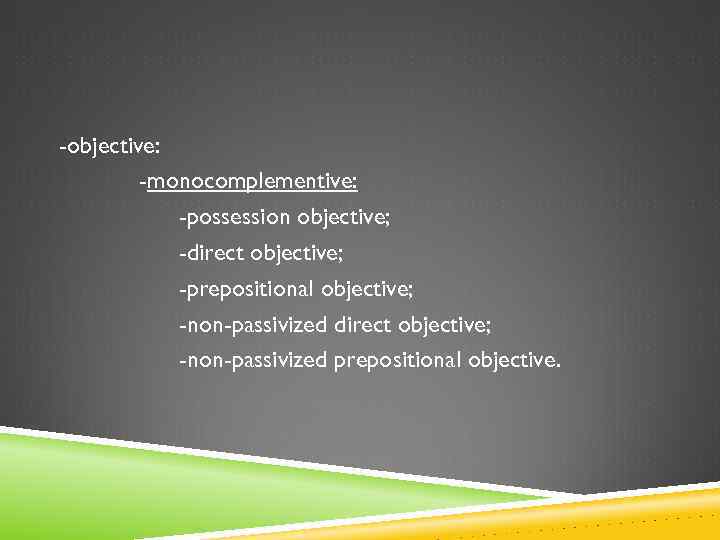 -objective:

-monocomplementive:

-possession objective;

-direct objective;

-prepositional objective;

-non-passivized direct objective;

-non-passivized prepositional objective.